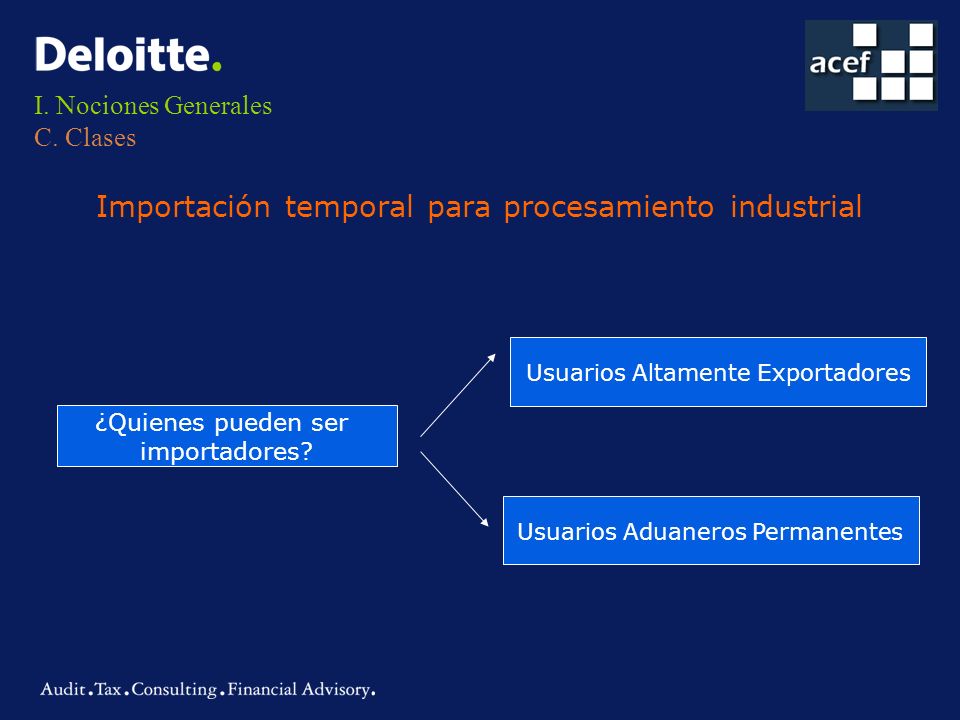 Deloitte.

acef

I. Nociones Generales
C. Clases

Importación temporal para procesamiento industrial

¿Quienes pueden ser importadores?

Usuarios Altamente Exportadores

Usuarios Aduaneros Permanentes

Audit.Tax.Consulting.Financial Advisory.